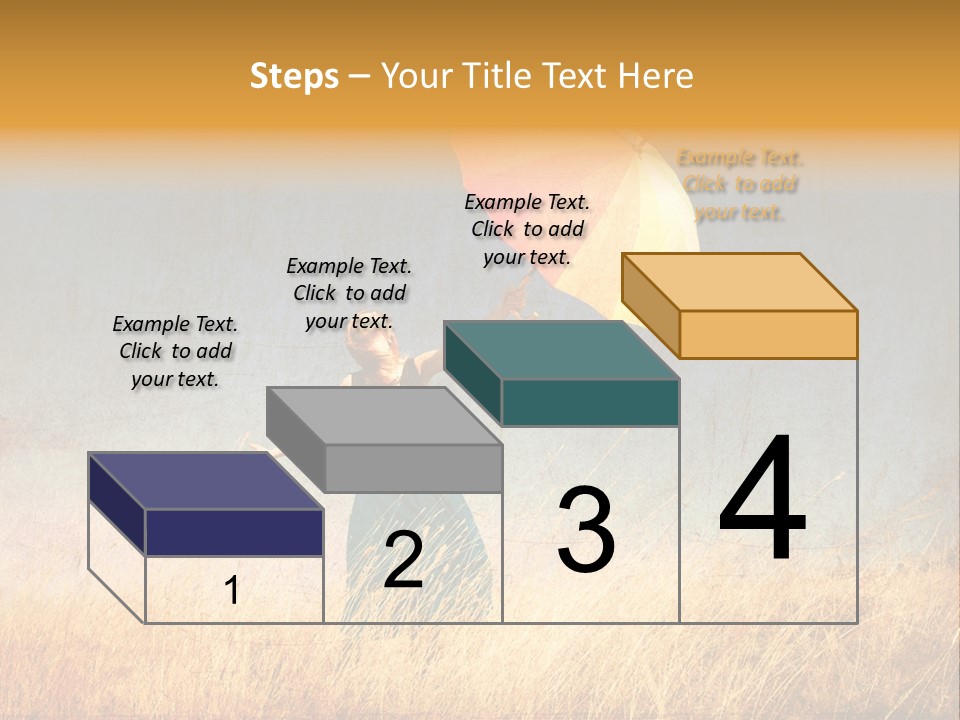 Steps – Your Title Text Here

Example Text. Click to add your text.

Example Text. Click to add your text.

Example Text. Click to add your text.

Example Text. Click to add your text.

1

2

3

4